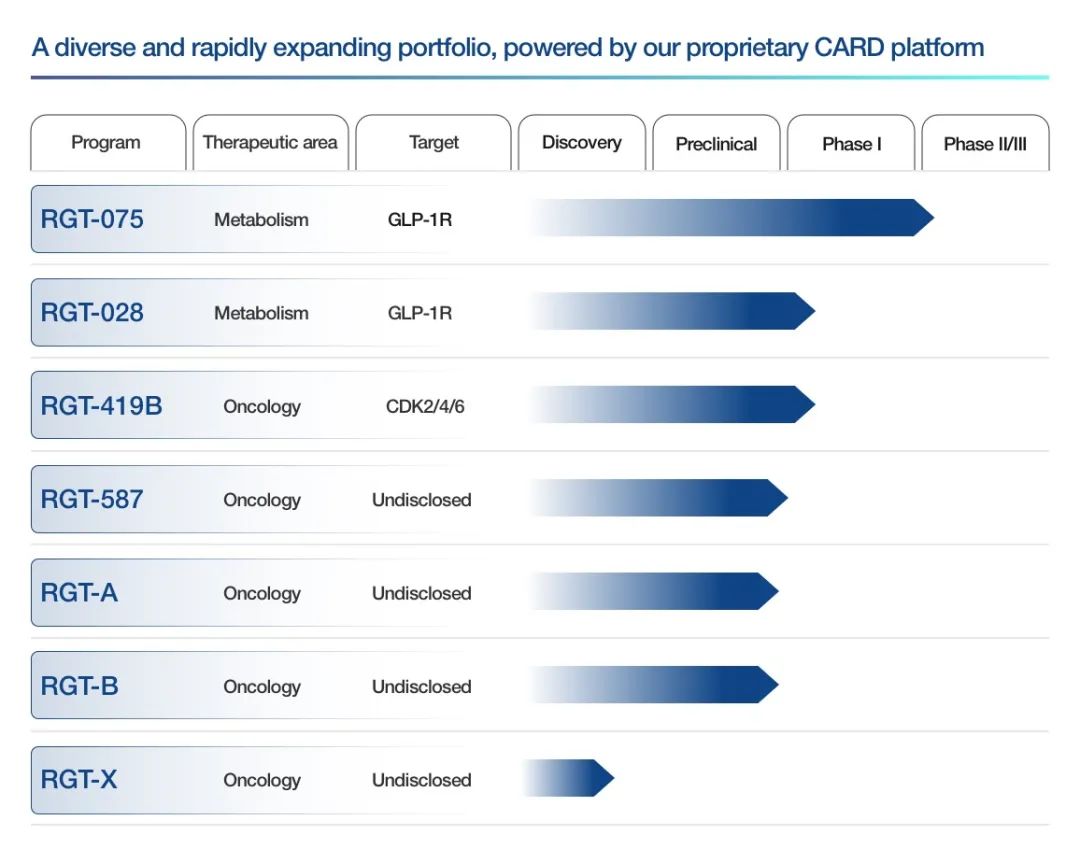 A diverse and rapidly expanding portfolio, powered by our proprietary CARD platform

| Program | Therapeutic area | Target | Discovery | Preclinical | Phase I | Phase II/III |
|---|---|---|---|---|---|---|
| RGT-075 | Metabolism | GLP-1R | | | | |
| RGT-028 | Metabolism | GLP-1R | | | | |
| RGT-419B | Oncology | CDK2/4/6 | | | | |
| RGT-587 | Oncology | Undisclosed | | | | |
| RGT-A | Oncology | Undisclosed | | | | |
| RGT-B | Oncology | Undisclosed | | | | |
| RGT-X | Oncology | Undisclosed | | | | |